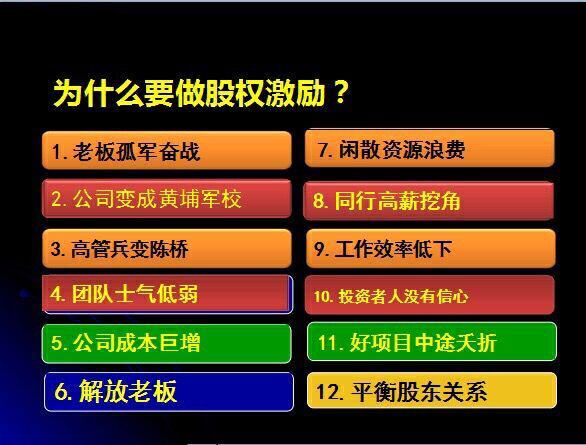 为什么要做股权激励？

1. 老板孤军奋战

2. 公司变成黄埔军校

3. 高管兵变陈桥

4. 团队士气低弱

5. 公司成本巨增

6. 解放老板

7. 闲散资源浪费

8. 同行高薪挖角

9. 工作效率低下

10. 投资者人没有信心

11. 好项目中途夭折

12. 平衡股东关系